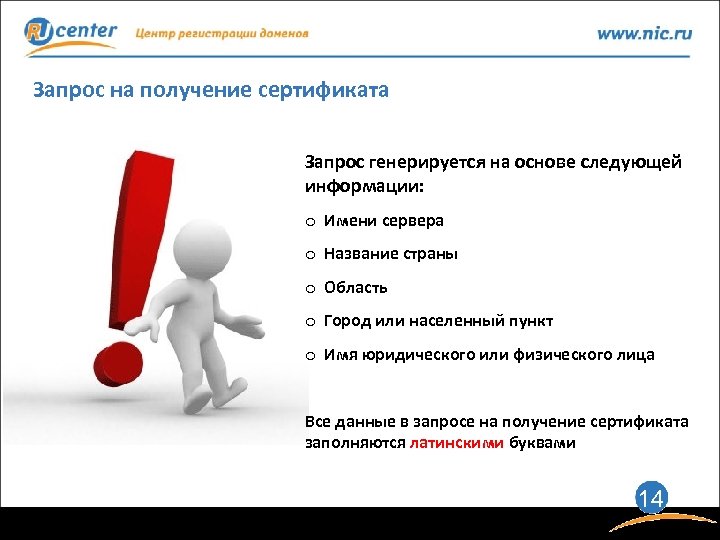 RU center Центр регистрации доменов

www.nic.ru

Запрос на получение сертификата

Запрос генерируется на основе следующей информации:

o Имени сервера
o Название страны
o Область
o Город или населенный пункт
o Имя юридического или физического лица

Все данные в запросе на получение сертификата заполняются латинскими буквами

14